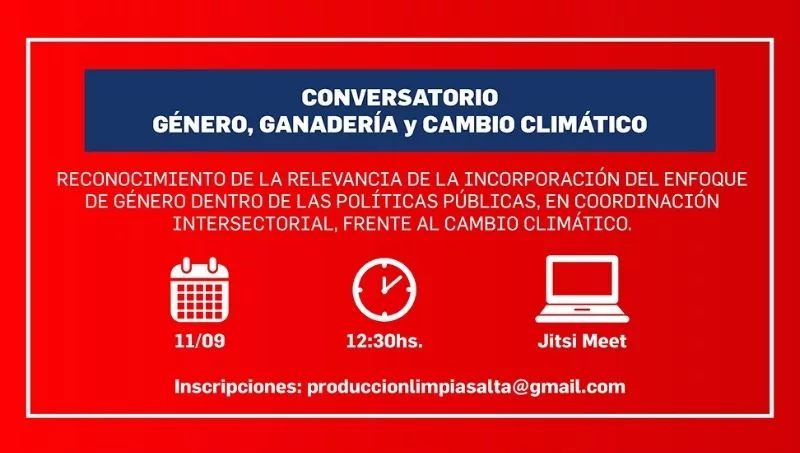 CONVERSATORIO
GÉNERO, GANADERÍA y CAMBIO CLIMÁTICO

RECONOCIMIENTO DE LA RELEVANCIA DE LA INCORPORACIÓN DEL ENFOQUE DE GÉNERO DENTRO DE LAS POLÍTICAS PÚBLICAS, EN COORDINACIÓN INTERSECTORIAL, FRENTE AL CAMBIO CLIMÁTICO.

11/09

12:30hs.

Jitsi Meet

Inscripciones: produccionlimpiasalta@gmail.com